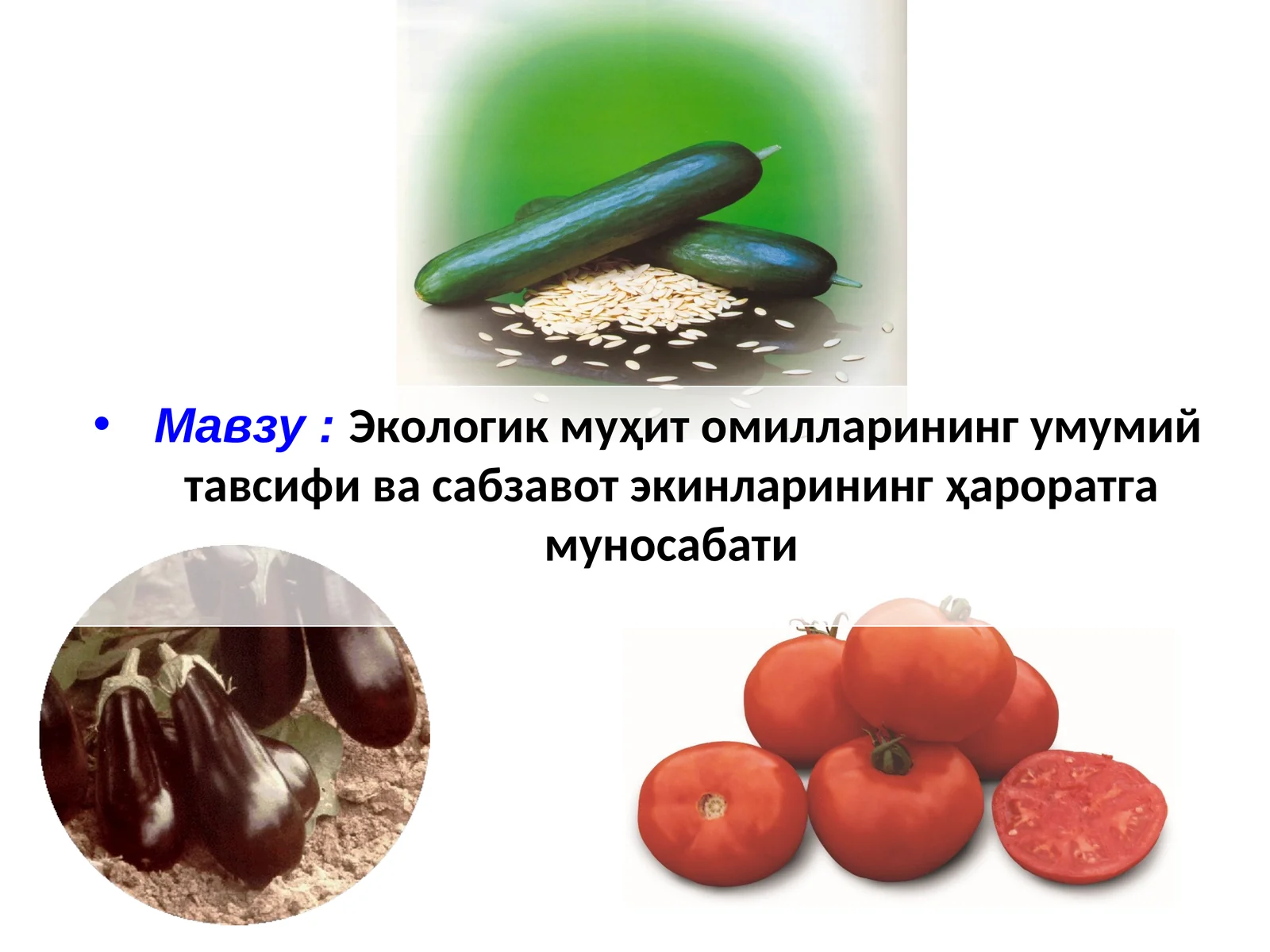 • Мавзу : Экологик муҳит омилларининг умумий тавсифи ва сабзавот экинларининг ҳароратга муносабати